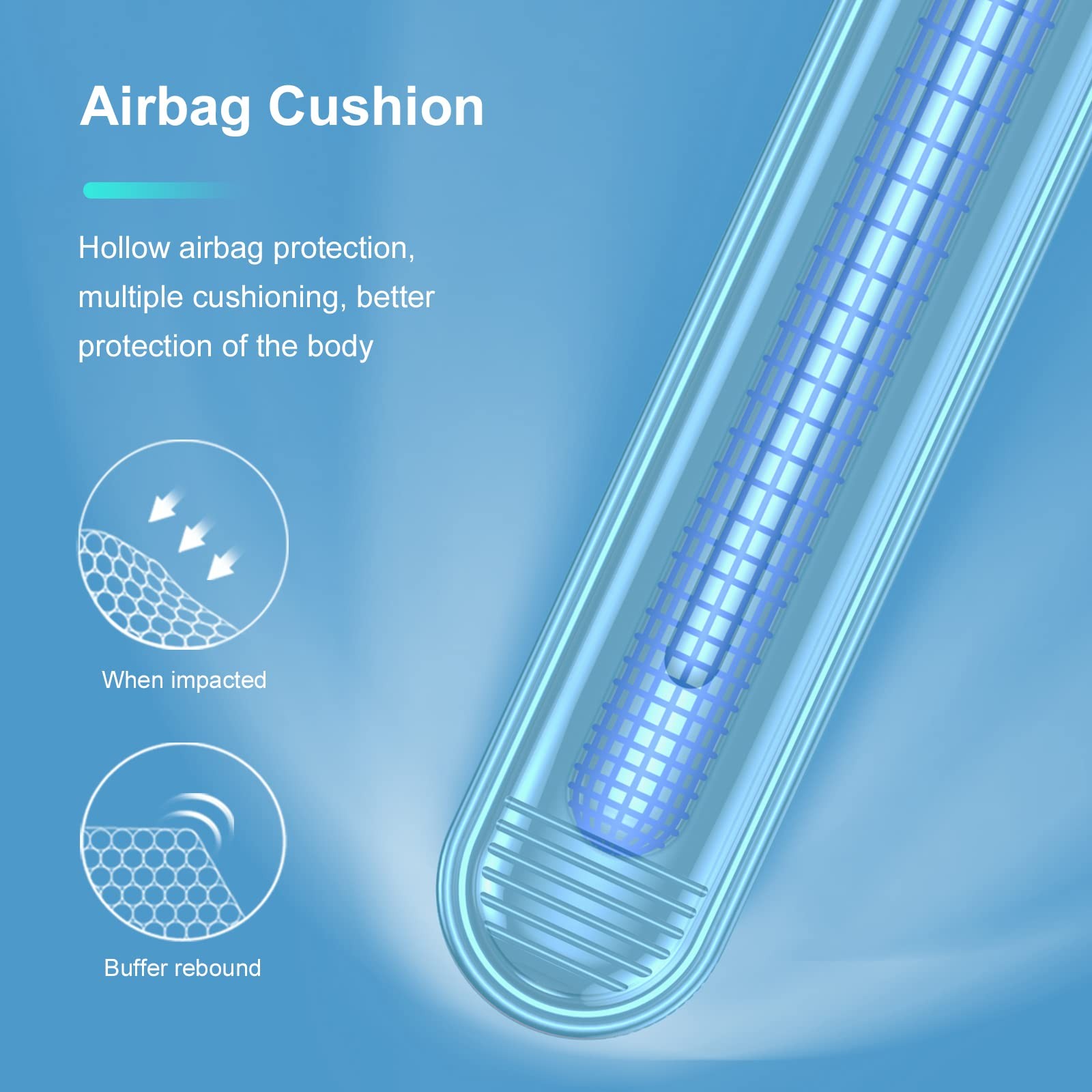 Airbag Cushion

Hollow airbag protection, multiple cushioning, better protection of the body

When impacted

Buffer rebound